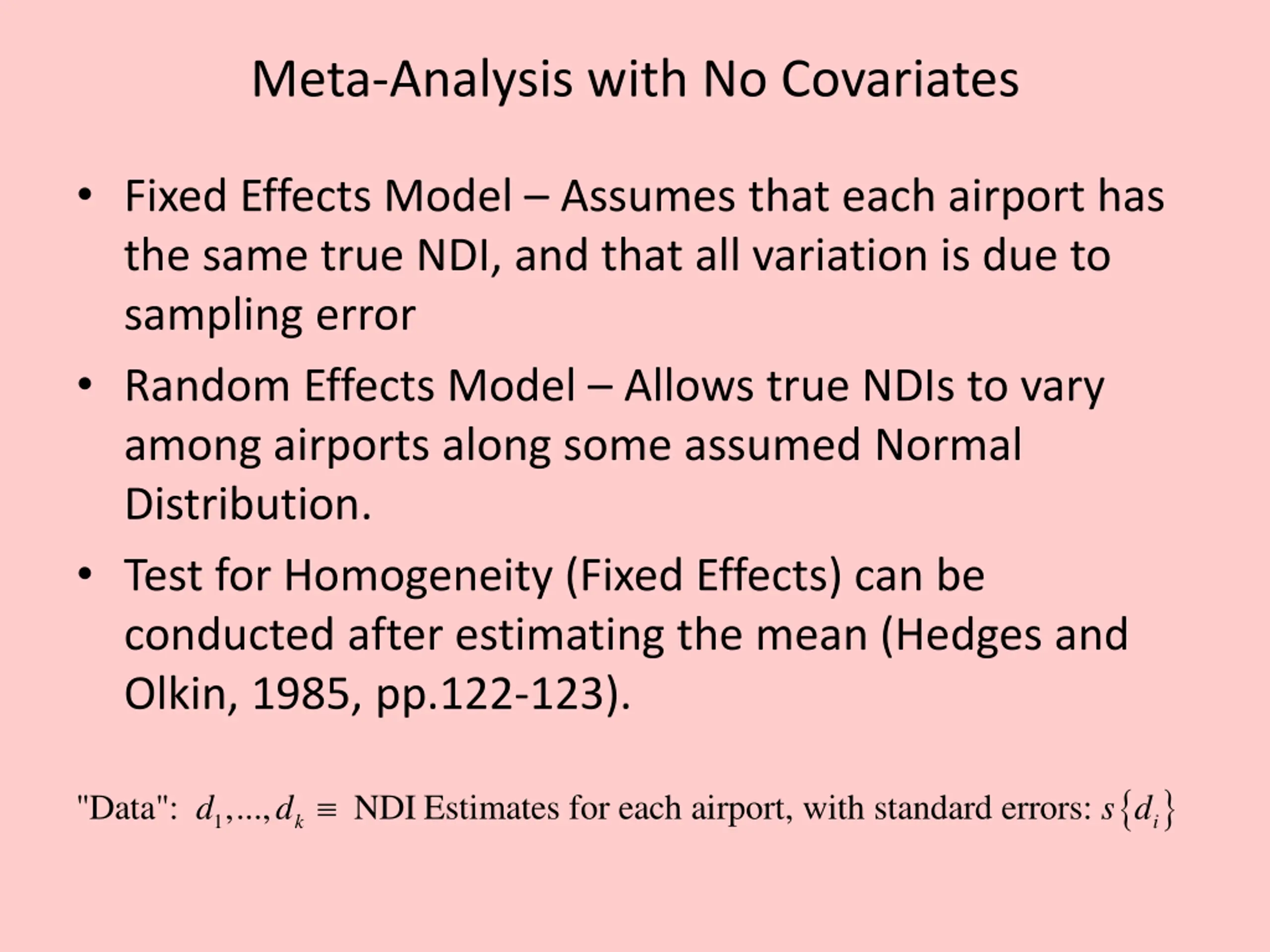 Meta-Analysis with No Covariates

• Fixed Effects Model – Assumes that each airport has the same true NDI, and that all variation is due to sampling error

• Random Effects Model – Allows true NDIs to vary among airports along some assumed Normal Distribution.

• Test for Homogeneity (Fixed Effects) can be conducted after estimating the mean (Hedges and Olkin, 1985, pp.122-123).

"Data": $d_1,...,d_k \equiv$ NDI Estimates for each airport, with standard errors: $s\{d_i\}$